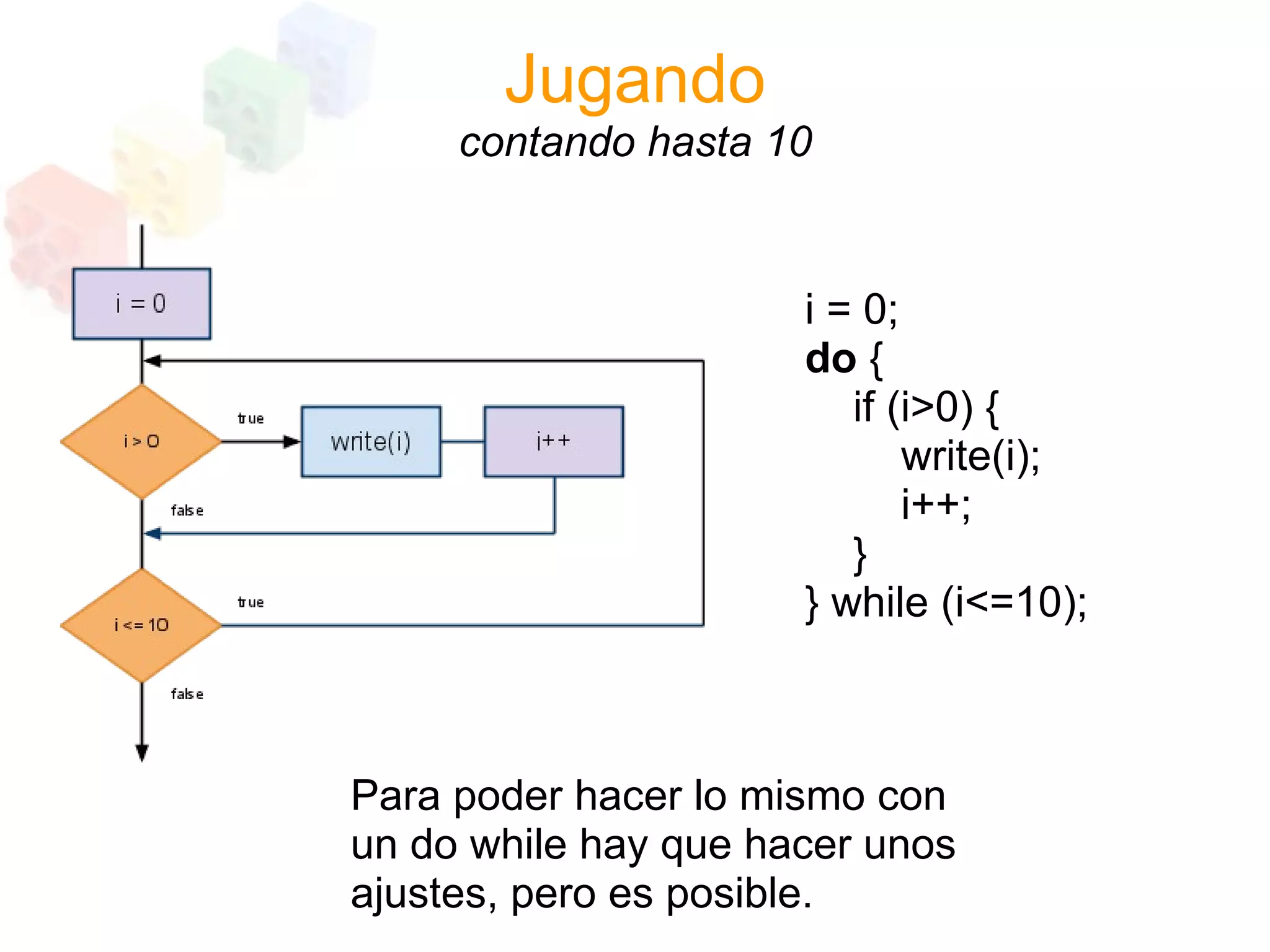 Jugando
contando hasta 10

i = 0

i > 0

true

write(i)

i++

false

i <= 10

true

false

i = 0;
do {
if (i>0) {
write(i);
i++;
}
} while (i<=10);

Para poder hacer lo mismo con un do while hay que hacer unos ajustes, pero es posible.